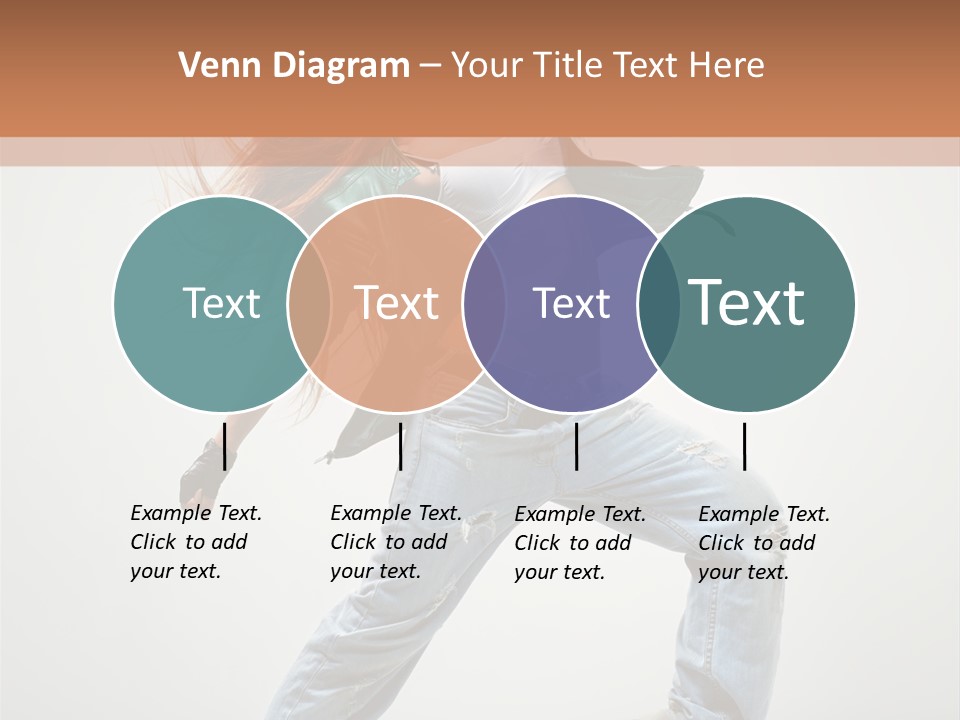 Venn Diagram – Your Title Text Here

Text

Text

Text

Text

Example Text. Click to add your text.

Example Text. Click to add your text.

Example Text. Click to add your text.

Example Text. Click to add your text.